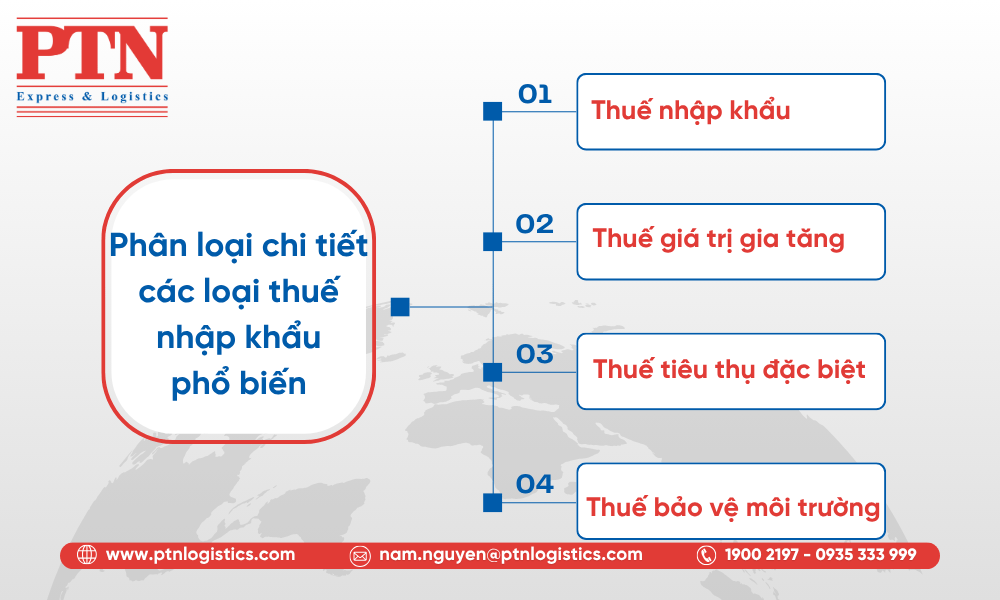 PTN
Express & Logistics

Phân loại chi tiết các loại thuế nhập khẩu phổ biến

01
Thuế nhập khẩu

02
Thuế giá trị gia tăng

03
Thuế tiêu thụ đặc biệt

04
Thuế bảo vệ môi trường

www.ptnlogistics.com
nam.nguyen@ptnlogistics.com
1900 2197 - 0935 333 999